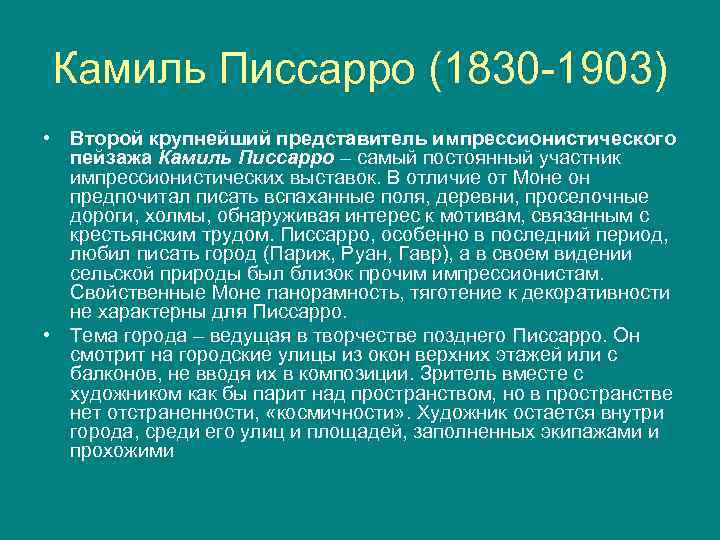 Камиль Писсарро (1830-1903)

• Второй крупнейший представитель импрессионистического пейзажа Камиль Писсарро – самый постоянный участник импрессионистических выставок. В отличие от Моне он предпочитал писать вспаханные поля, деревни, проселочные дороги, холмы, обнаруживая интерес к мотивам, связанным с крестьянским трудом. Писсарро, особенно в последний период, любил писать город (Париж, Руан, Гавр), а в своем видении сельской природы был близок прочим импрессионистам. Свойственные Моне панорамность, тяготение к декоративности не характерны для Писсарро.

• Тема города – ведущая в творчестве позднего Писсарро. Он смотрит на городские улицы из окон верхних этажей или с балконов, не вводя их в композиции. Зритель вместе с художником как бы парит над пространством, но в пространстве нет отстраненности, «космичности». Художник остается внутри города, среди его улиц и площадей, заполненных экипажами и прохожими